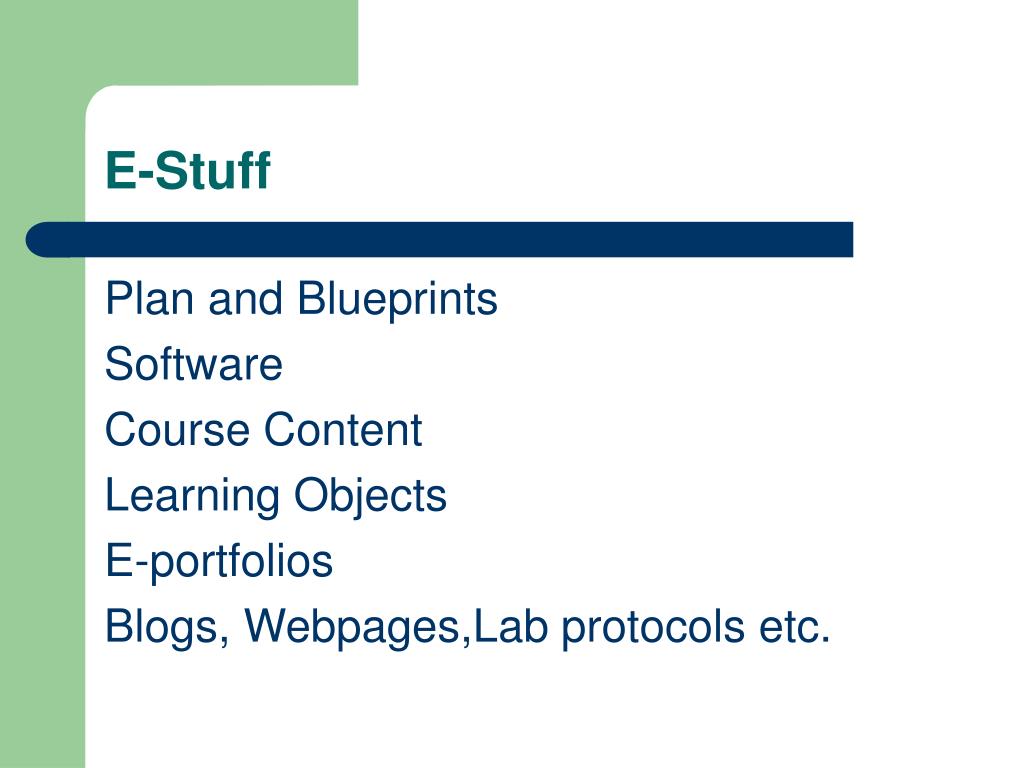 E-Stuff

Plan and Blueprints
Software
Course Content
Learning Objects
E-portfolios
Blogs, Webpages,Lab protocols etc.